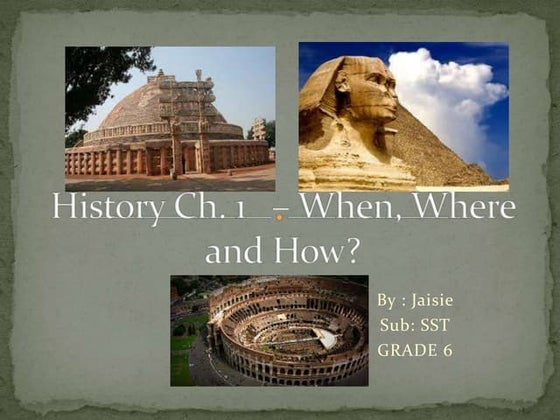 History Ch. 1 – When, Where and How?

By : Jaisie
Sub: SST
GRADE 6